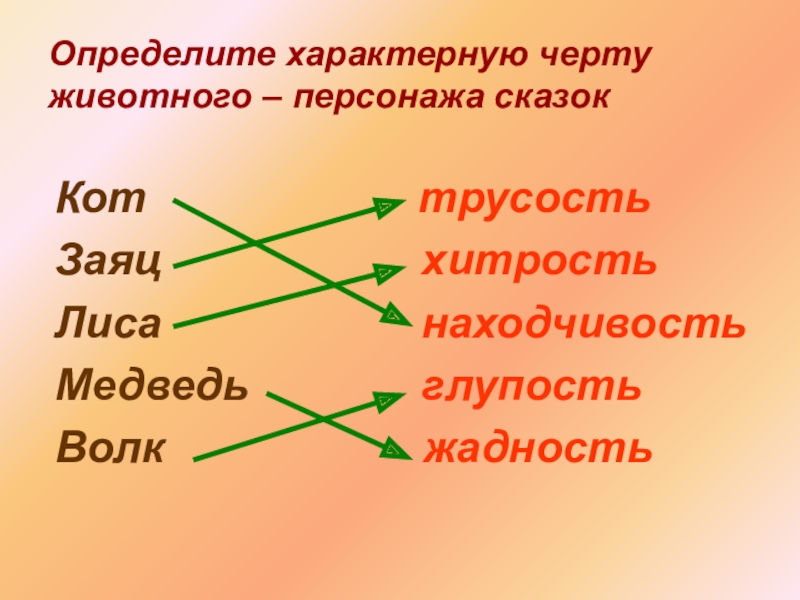 Определите характерную черту животного – персонажа сказок

Кот
Заяц
Лиса
Медведь
Волк

трусость
хитрость
находчивость
глупость
жадность